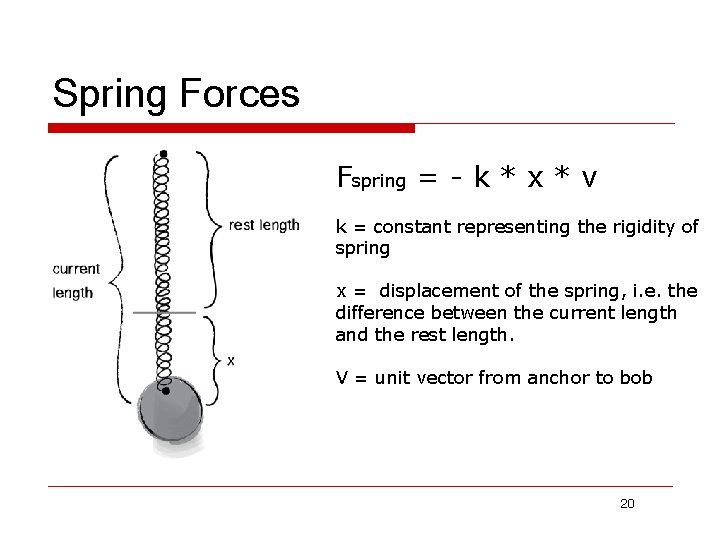 Spring Forces

current length

rest length

x

$F_{spring} = - k * x * v$

k = constant representing the rigidity of spring

x = displacement of the spring, i.e. the difference between the current length and the rest length.

V = unit vector from anchor to bob

20